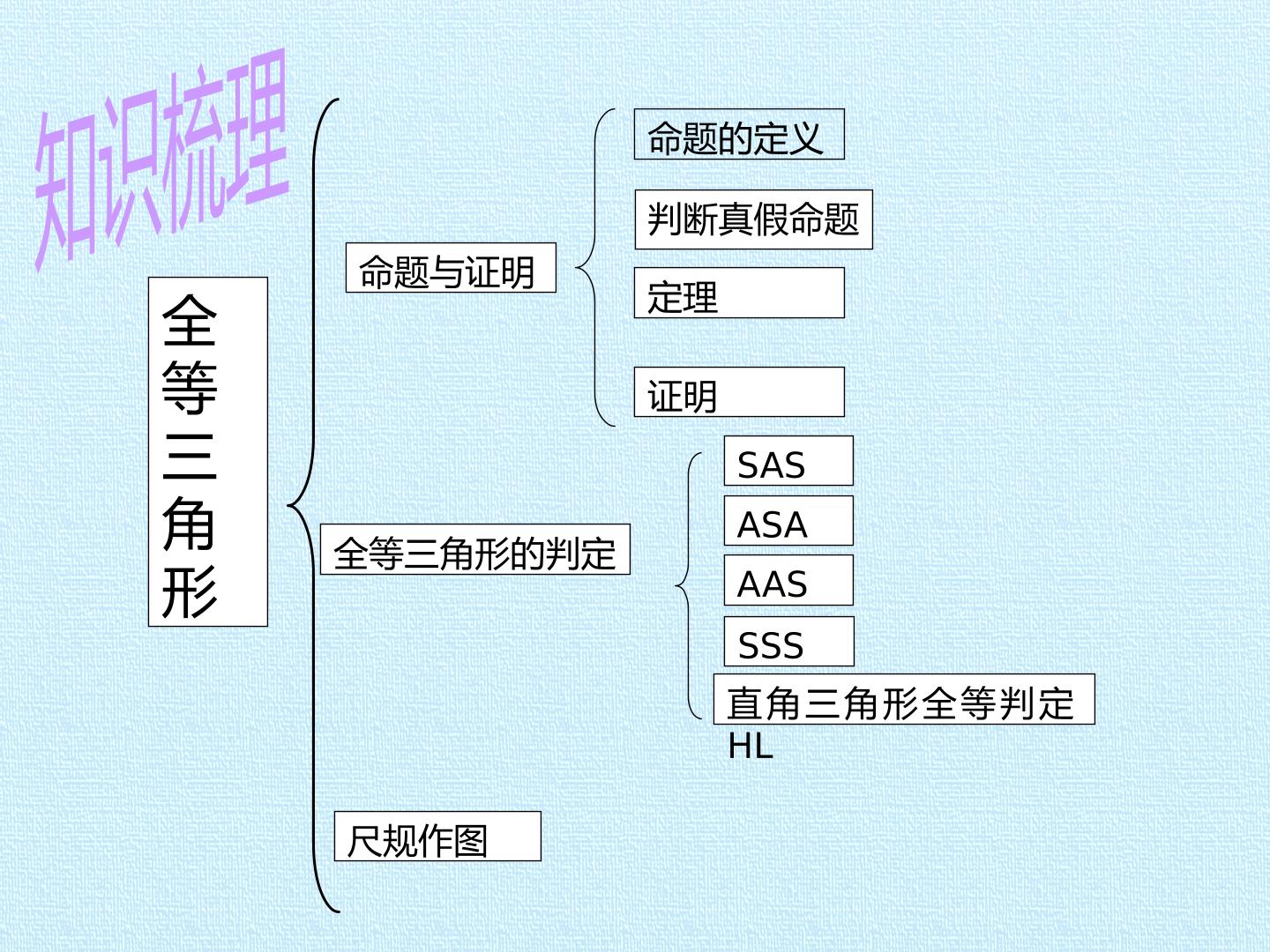 知识梳理

全等三角形

命题与证明

命题的定义

判断真假命题

定理

证明

全等三角形的判定

SAS

ASA

AAS

SSS

直角三角形全等判定HL

尺规作图